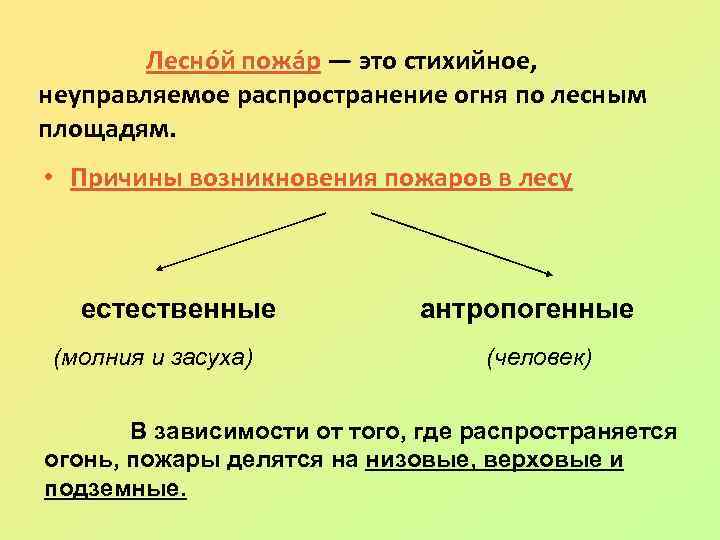 Лесно́й пожа́р — это стихийное, неуправляемое распространение огня по лесным площадям.

• Причины возникновения пожаров в лесу

естественные

(молния и засуха)

антропогенные

(человек)

В зависимости от того, где распространяется огонь, пожары делятся на низовые, верховые и подземные.